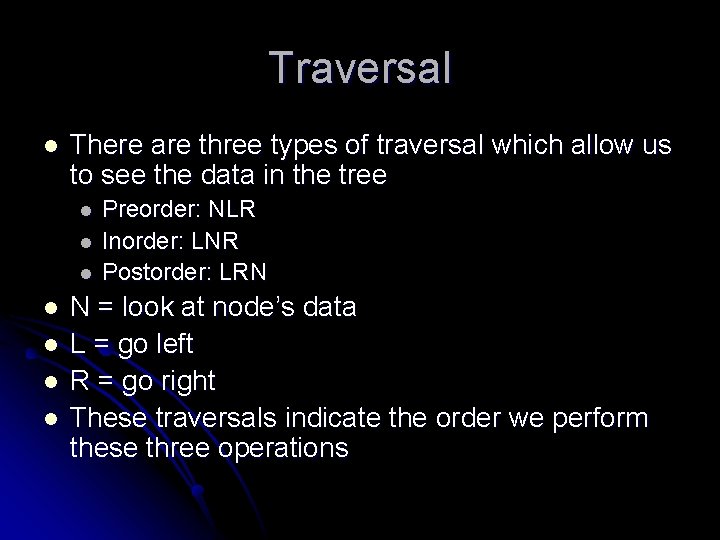 Traversal

- There are three types of traversal which allow us to see the data in the tree
  - Preorder: NLR
  - Inorder: LNR
  - Postorder: LRN
- N = look at node's data
- L = go left
- R = go right
- These traversals indicate the order we perform these three operations